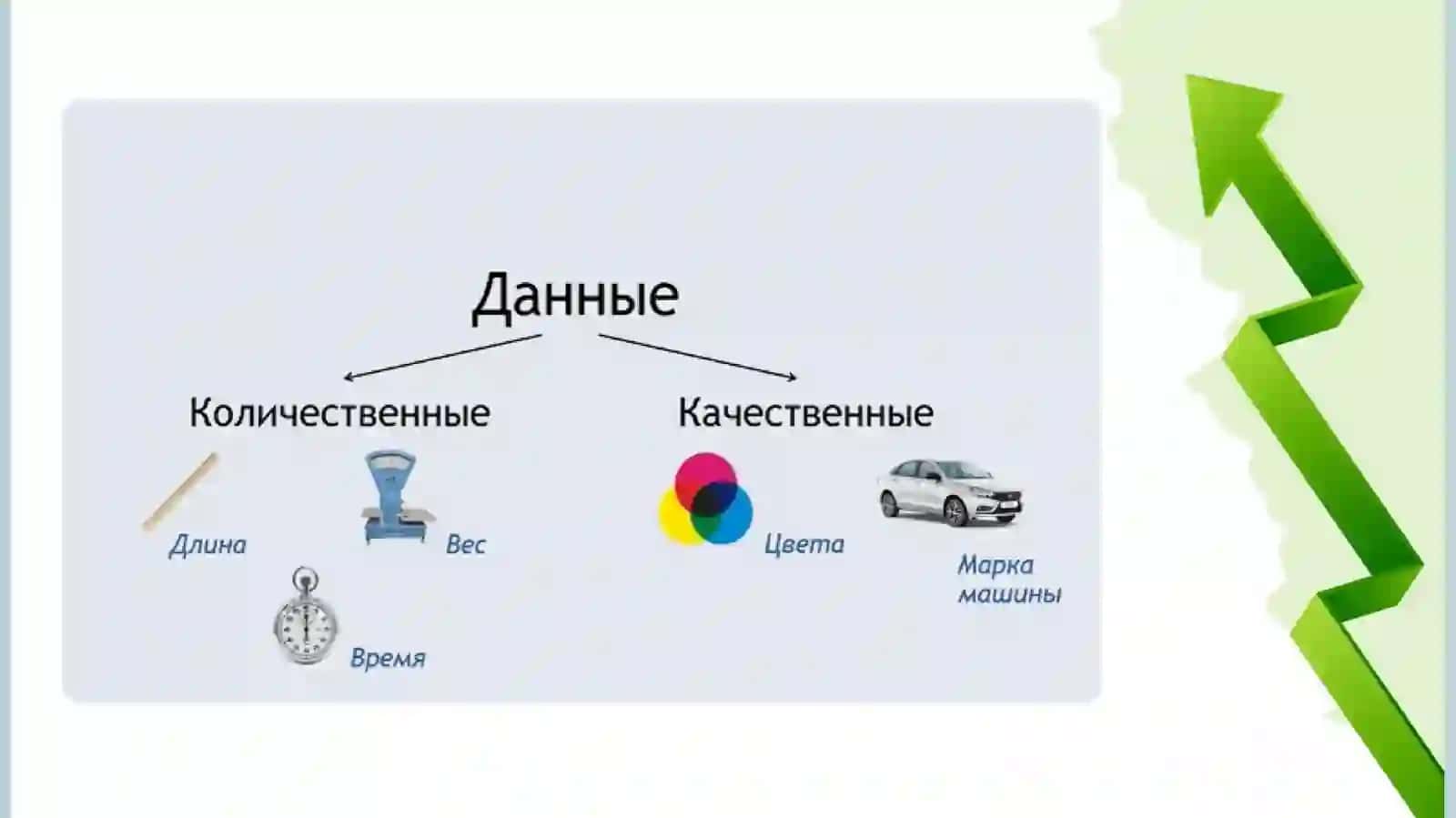 Данные

Количественные

Длина

Вес

Время

Качественные

Цвета

Марка машины